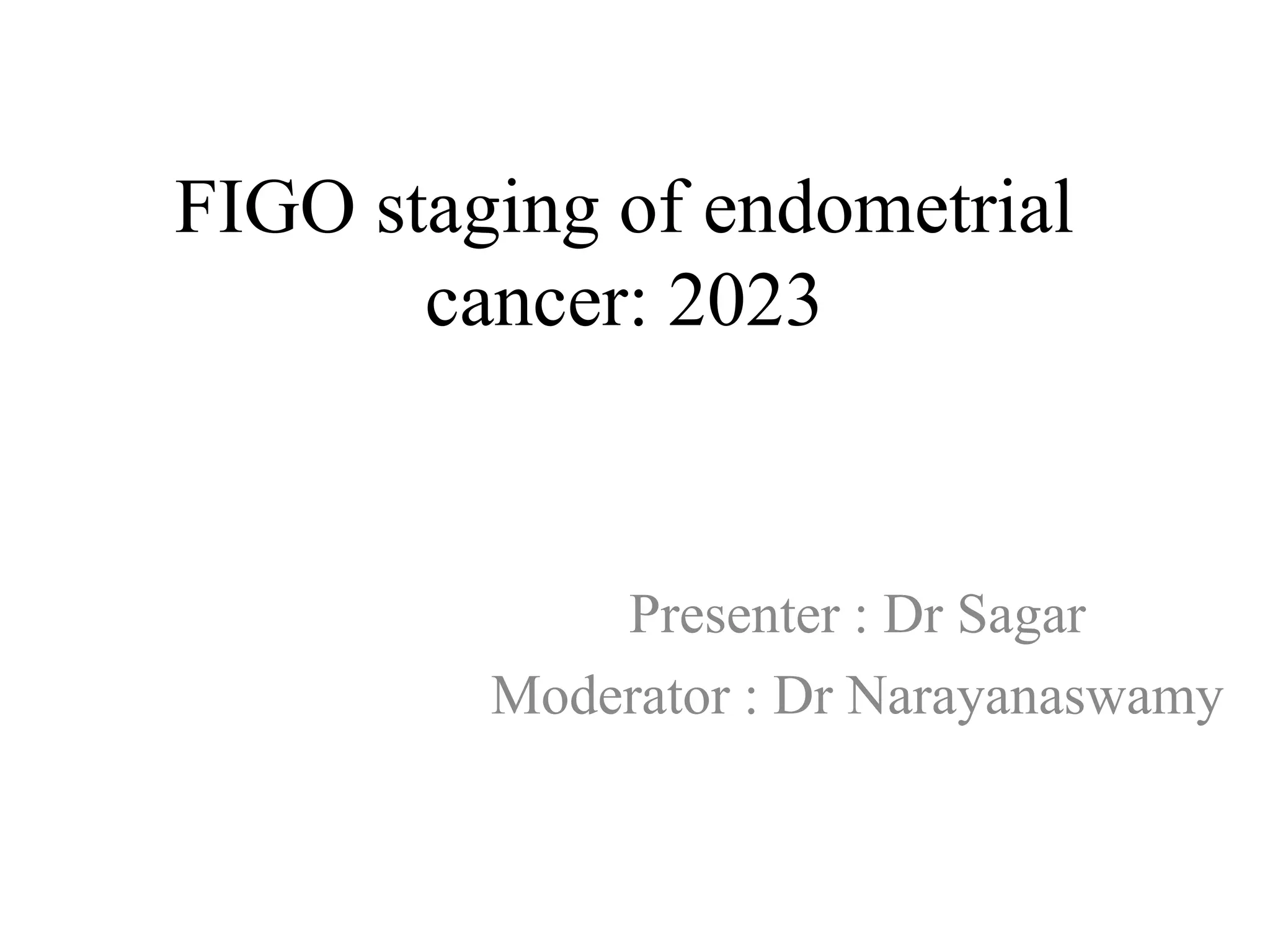 FIGO staging of endometrial cancer: 2023

Presenter : Dr Sagar
Moderator : Dr Narayanaswamy